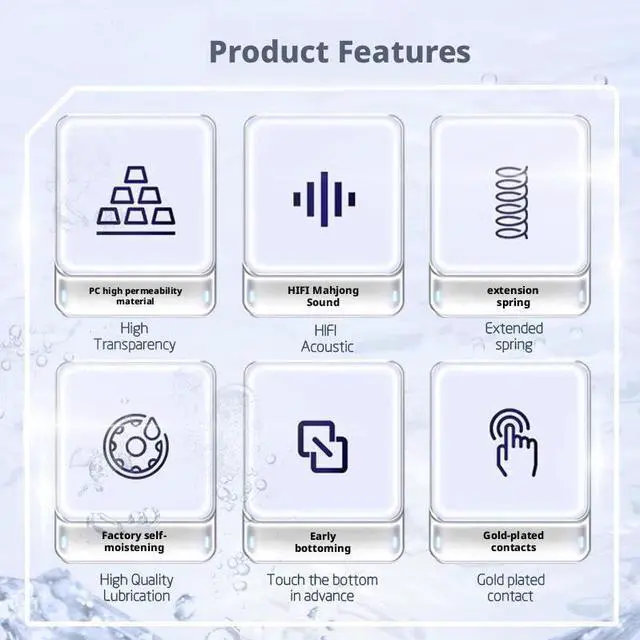 Product Features

PC high permeability material

High Transparency

HIFI Mahjong Sound

HIFI Acoustic

extension spring

Extended spring

Factory self-moistening

High Quality Lubrication

Early bottoming

Touch the bottom in advance

Gold-plated contacts

Gold plated contact